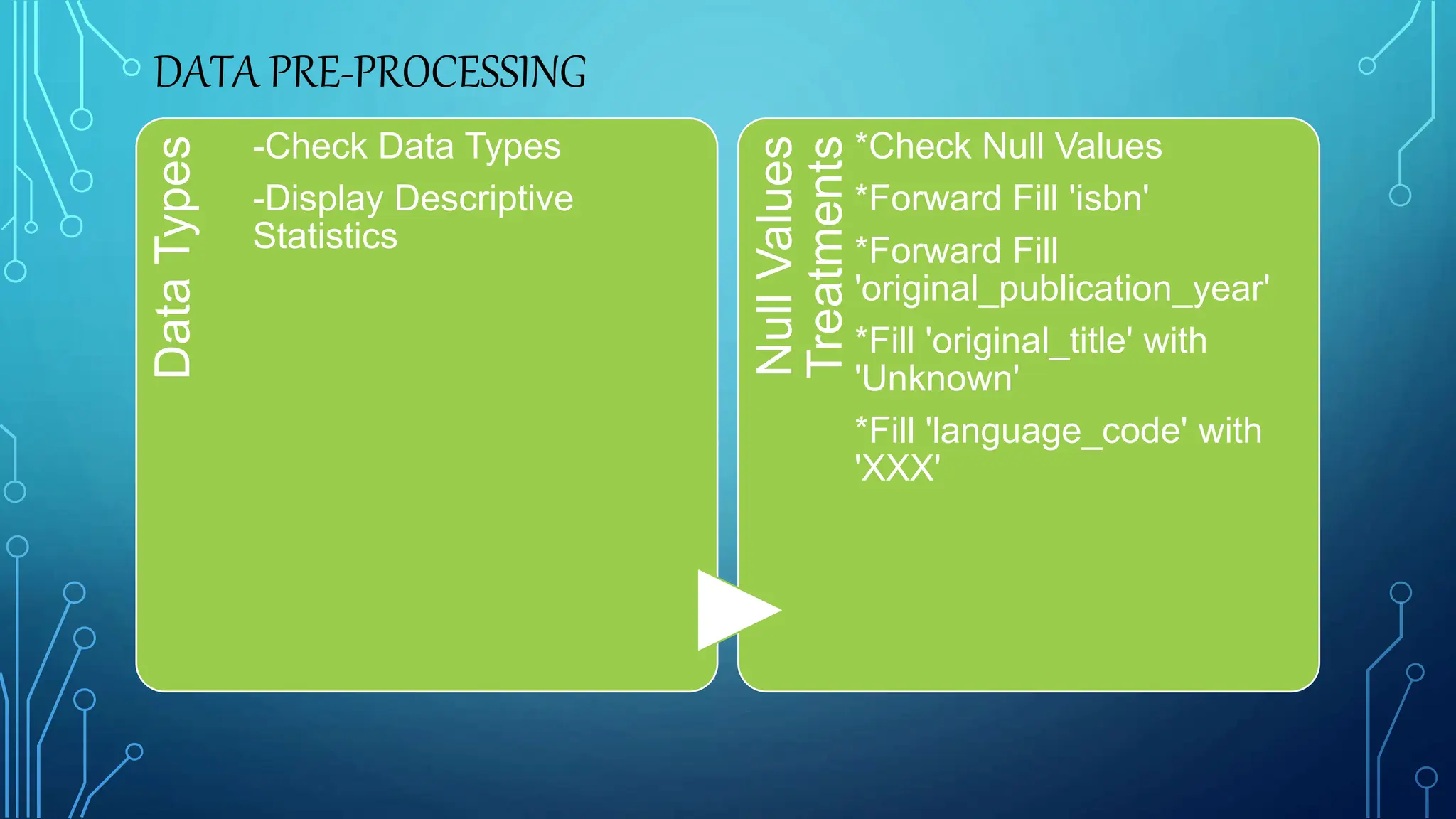 DATA PRE-PROCESSING

Data Types

-Check Data Types

-Display Descriptive Statistics

Null Values Treatments

*Check Null Values

*Forward Fill 'isbn'

*Forward Fill 'original_publication_year'

*Fill 'original_title' with 'Unknown'

*Fill 'language_code' with 'XXX'